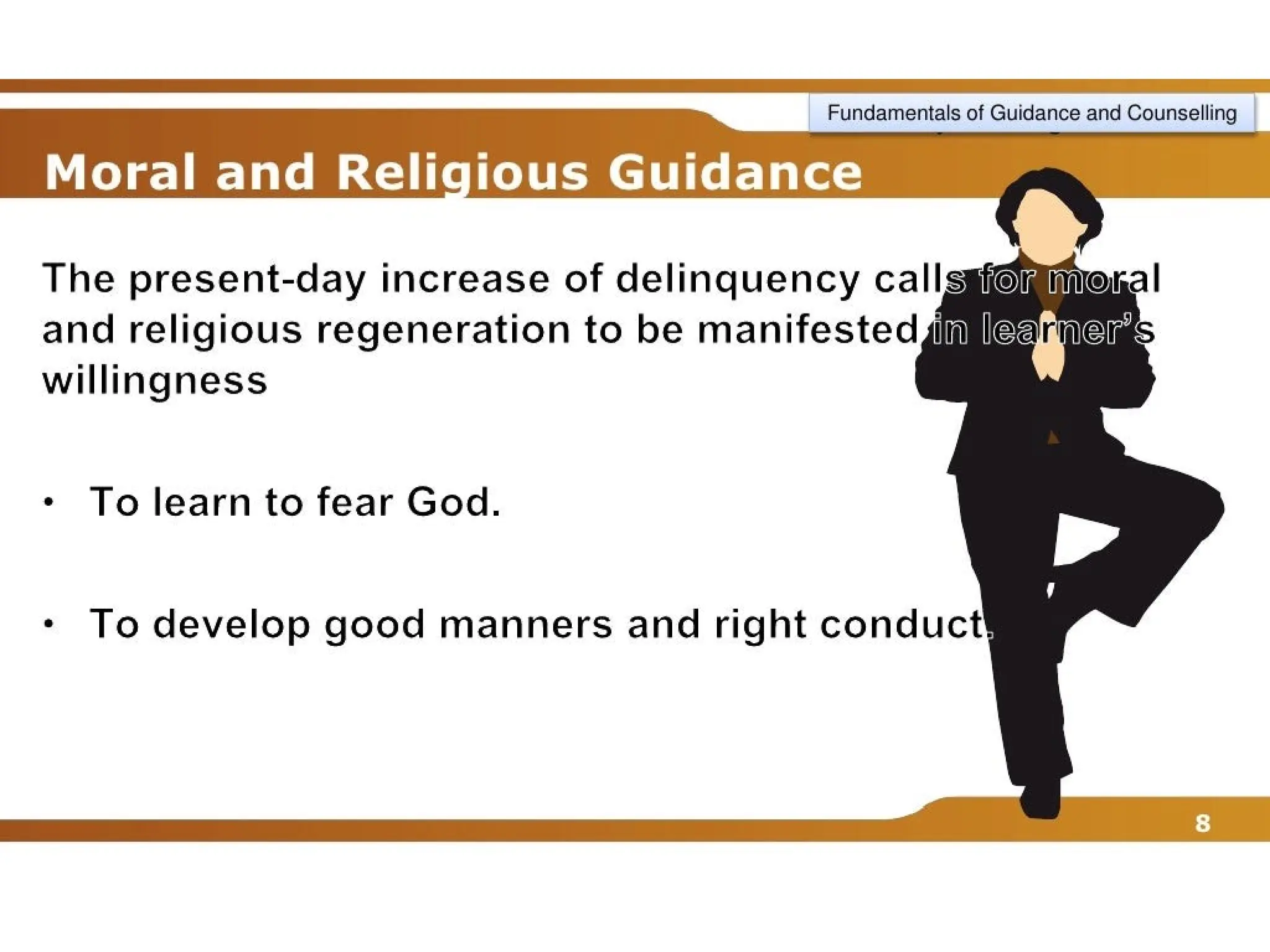 Fundamentals of Guidance and Counselling

Moral and Religious Guidance

The present-day increase of delinquency calls for moral and religious regeneration to be manifested in learner's willingness

• To learn to fear God.

• To develop good manners and right conduct.

8